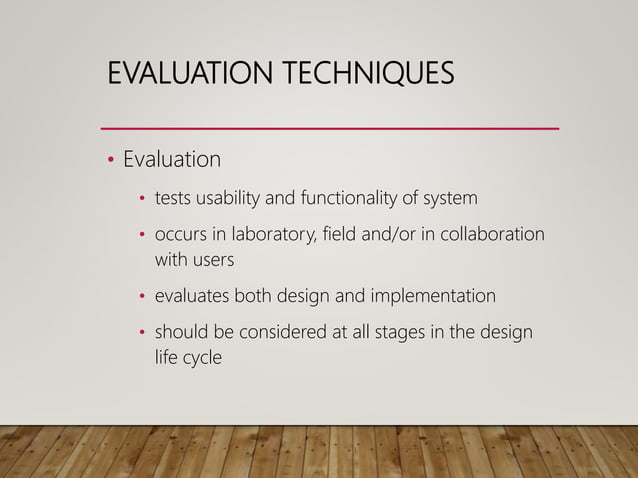 EVALUATION TECHNIQUES

• Evaluation

• tests usability and functionality of system

• occurs in laboratory, field and/or in collaboration with users

• evaluates both design and implementation

• should be considered at all stages in the design life cycle